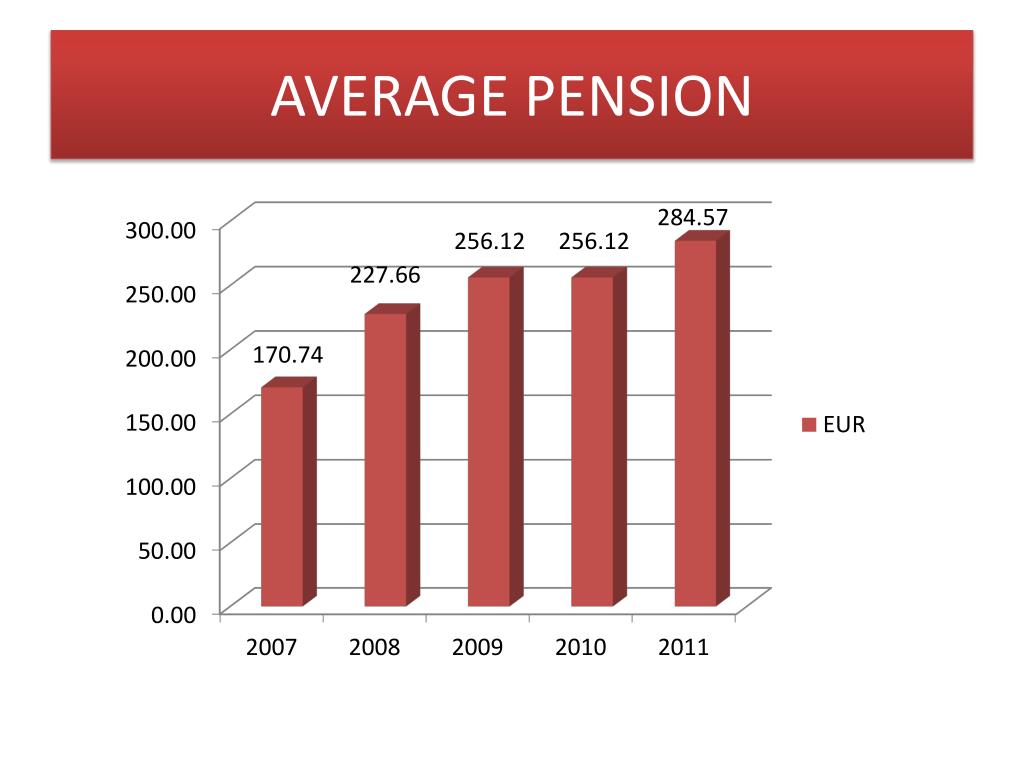 AVERAGE PENSION

300.00
250.00
200.00
150.00
100.00
50.00
0.00

170.74
227.66
256.12
256.12
284.57

2007
2008
2009
2010
2011

EUR